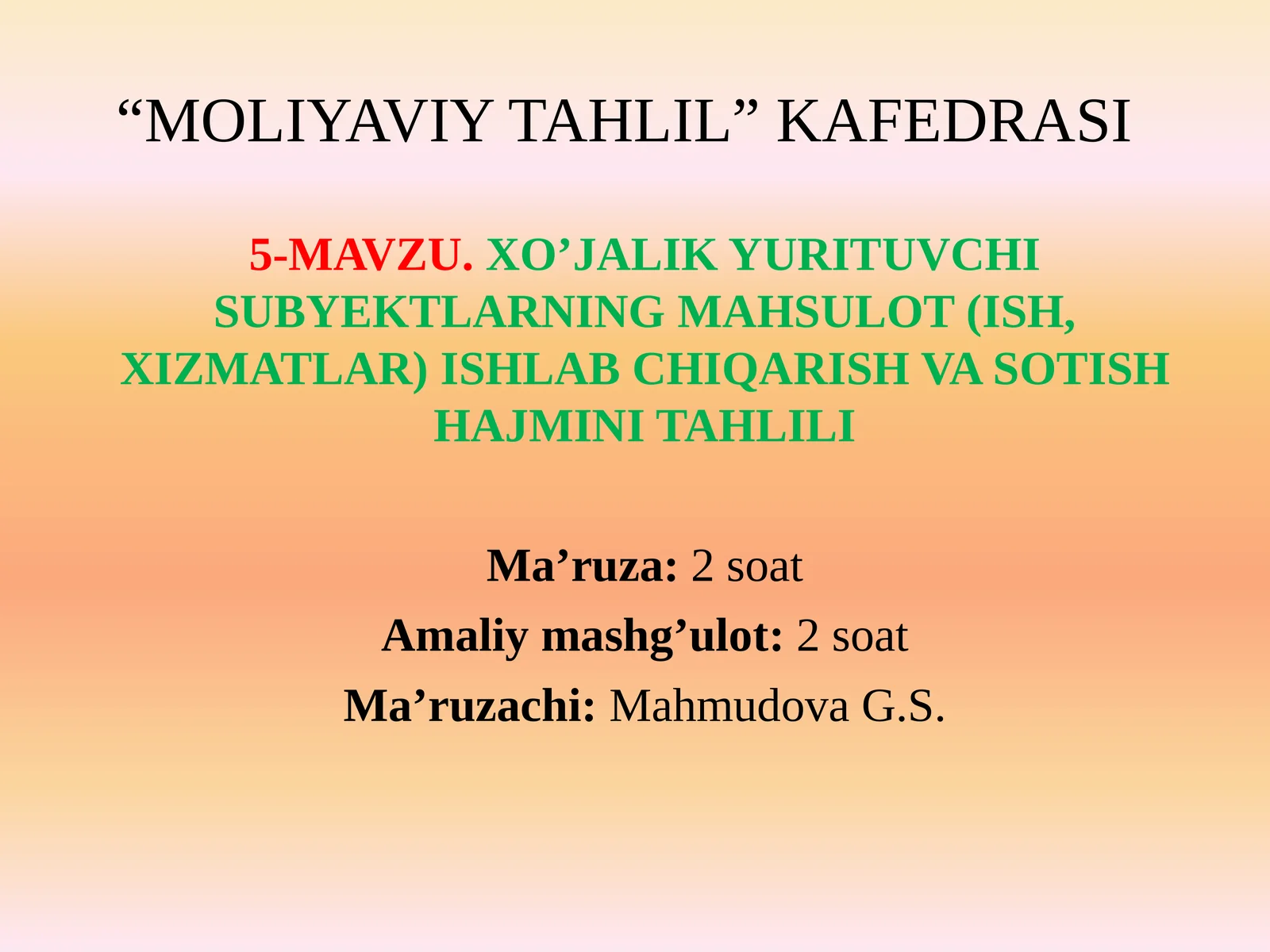 “MOLIYAVIY TAHLIL” KAFEDRASI

5-MAVZU. XO’JALIK YURITUVCHI SUBYEKTLARNING MAHSULOT (ISH, XIZMATLAR) ISHLAB CHIQARISH VA SOTISH HAJMINI TAHLILI

Ma’ruza: 2 soat
Amaliy mashg’ulot: 2 soat
Ma’ruzachi: Mahmudova G.S.